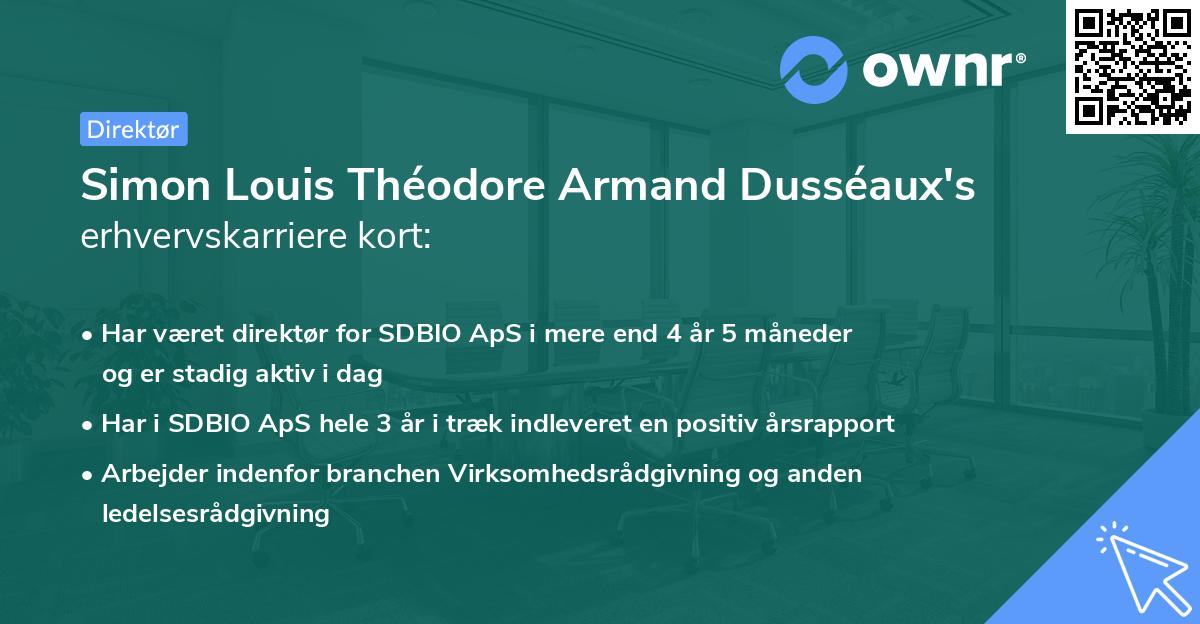 ownr®

Direktør

Simon Louis Théodore Armand Dusséaux's erhvervskarriere kort:

• Har været direktør for SDBIO ApS i mere end 4 år 5 måneder og er stadig aktiv i dag

• Har i SDBIO ApS hele 3 år i træk indleveret en positiv årsrapport

• Arbejder indenfor branchen Virksomhedsrådgivning og anden ledelsesrådgivning